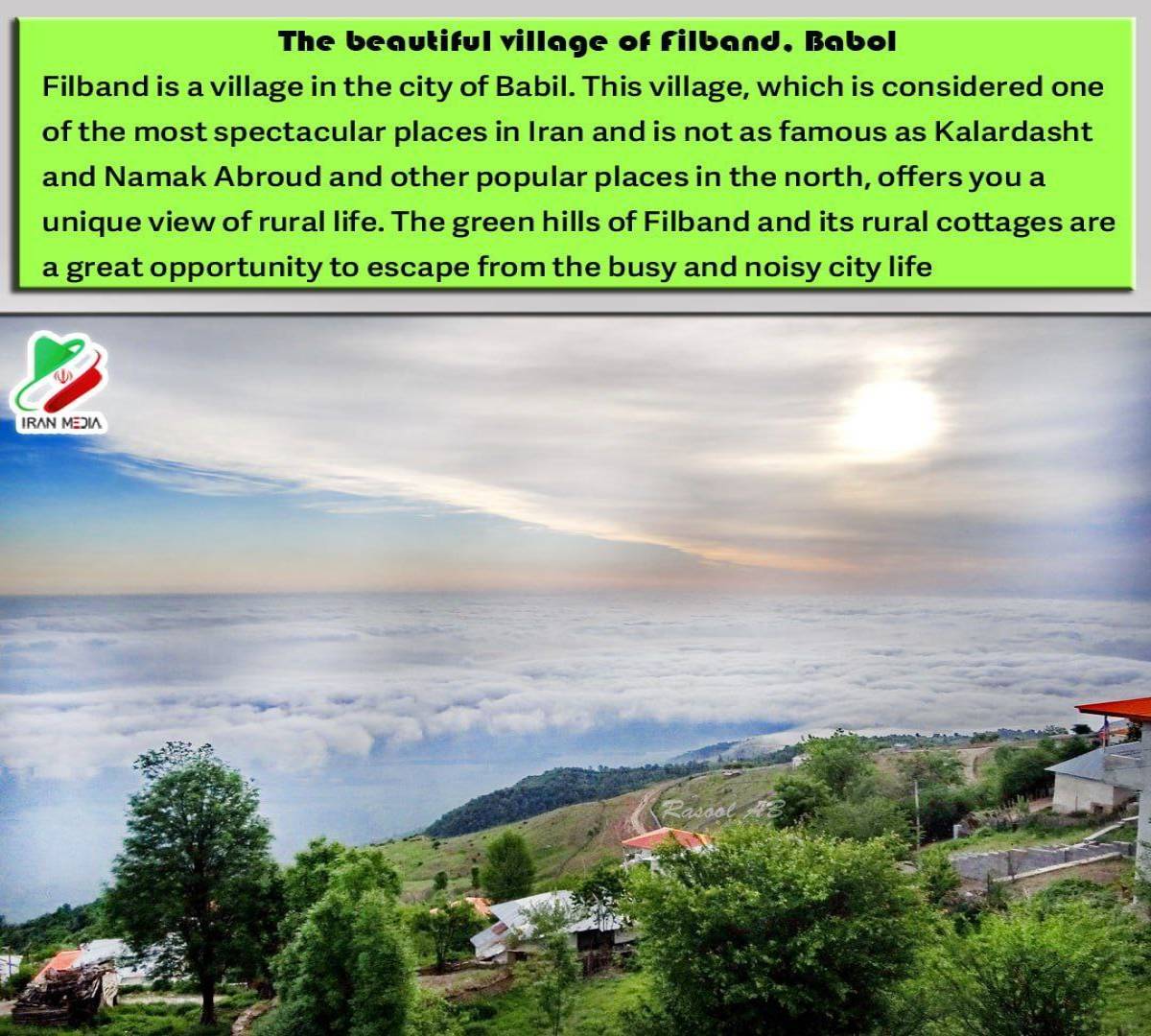 The beautiful village of Filband, Babol

Filband is a village in the city of Babil. This village, which is considered one of the most spectacular places in Iran and is not as famous as Kalardasht and Namak Abroud and other popular places in the north, offers you a unique view of rural life. The green hills of Filband and its rural cottages are a great opportunity to escape from the busy and noisy city life

IRAN MEDIA

Rasool AB